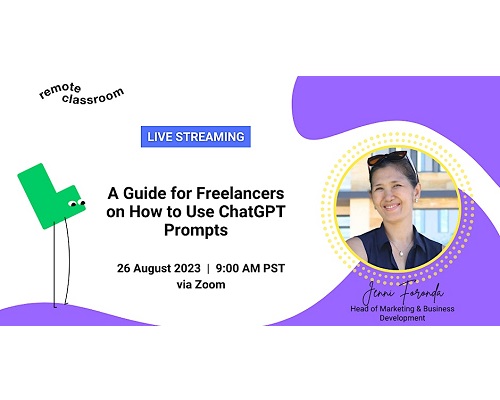 remote classroom

LIVE STREAMING

A Guide for Freelancers on How to Use ChatGPT Prompts

26 August 2023 | 9:00 AM PST
via Zoom

Jenni Foronda
Head of Marketing & Business Development